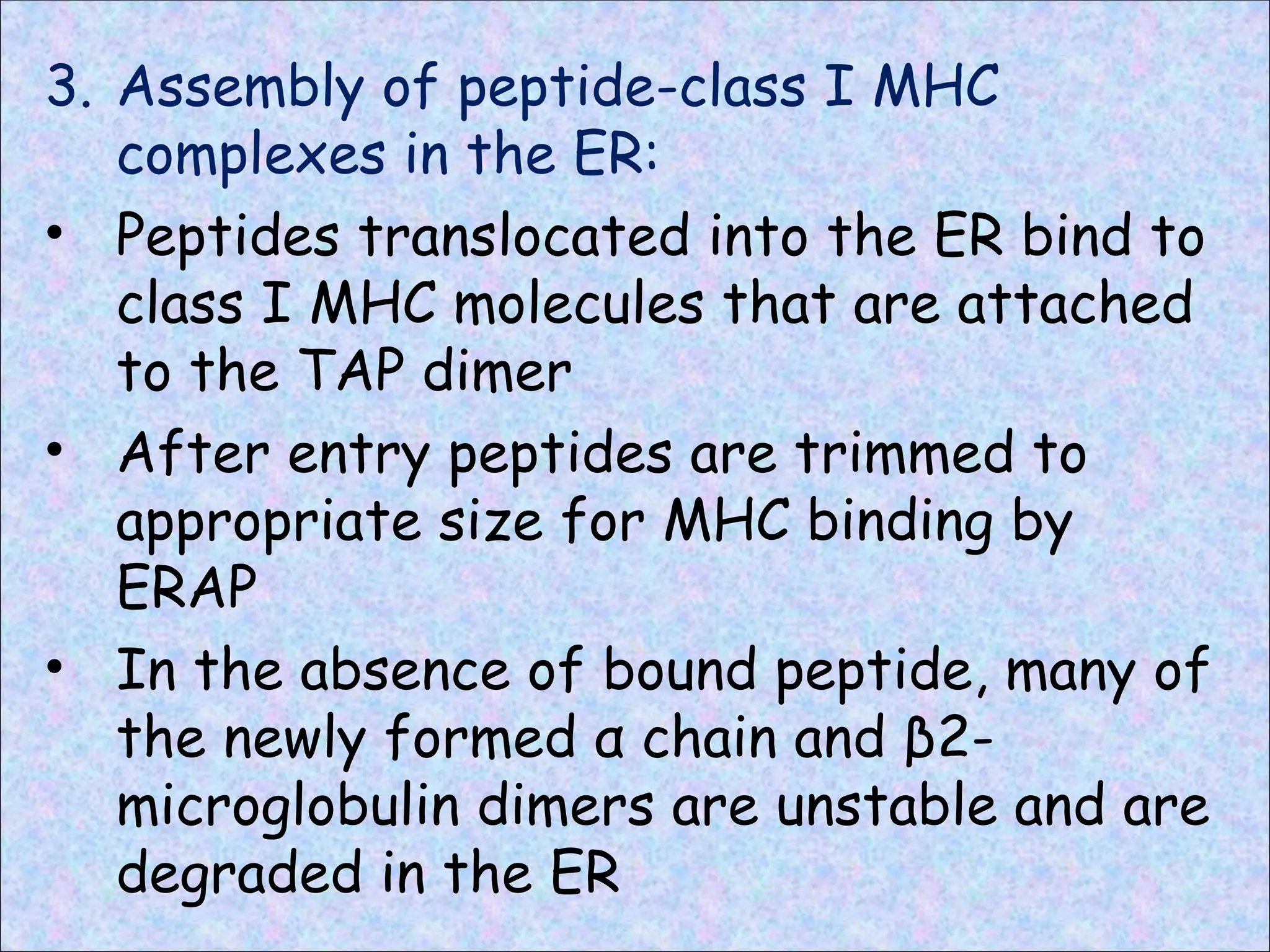 3. Assembly of peptide-class I MHC complexes in the ER:

• Peptides translocated into the ER bind to class I MHC molecules that are attached to the TAP dimer

• After entry peptides are trimmed to appropriate size for MHC binding by ERAP

• In the absence of bound peptide, many of the newly formed α chain and β2-microglobulin dimers are unstable and are degraded in the ER